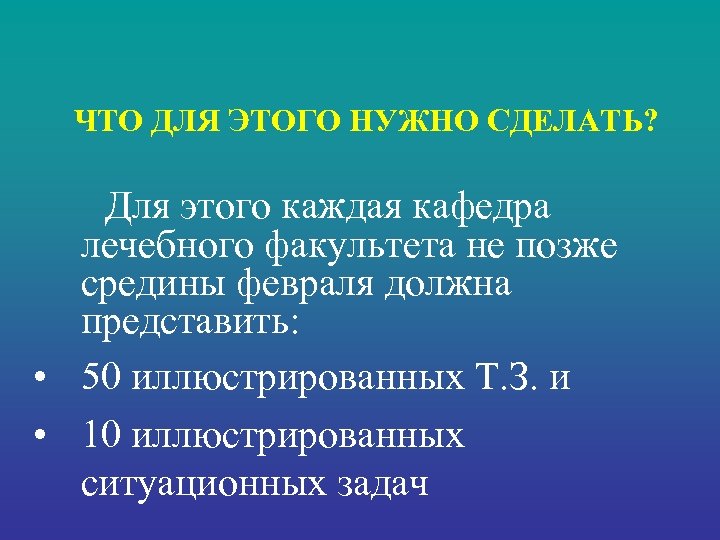 ЧТО ДЛЯ ЭТОГО НУЖНО СДЕЛАТЬ?

Для этого каждая кафедра лечебного факультета не позже средины февраля должна представить:

• 50 иллюстрированных Т.З. и
• 10 иллюстрированных ситуационных задач